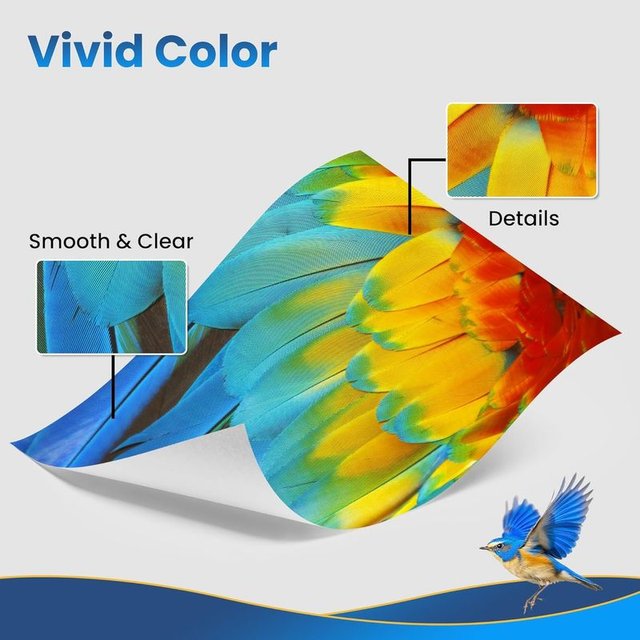 Vivid Color

Details

Smooth & Clear